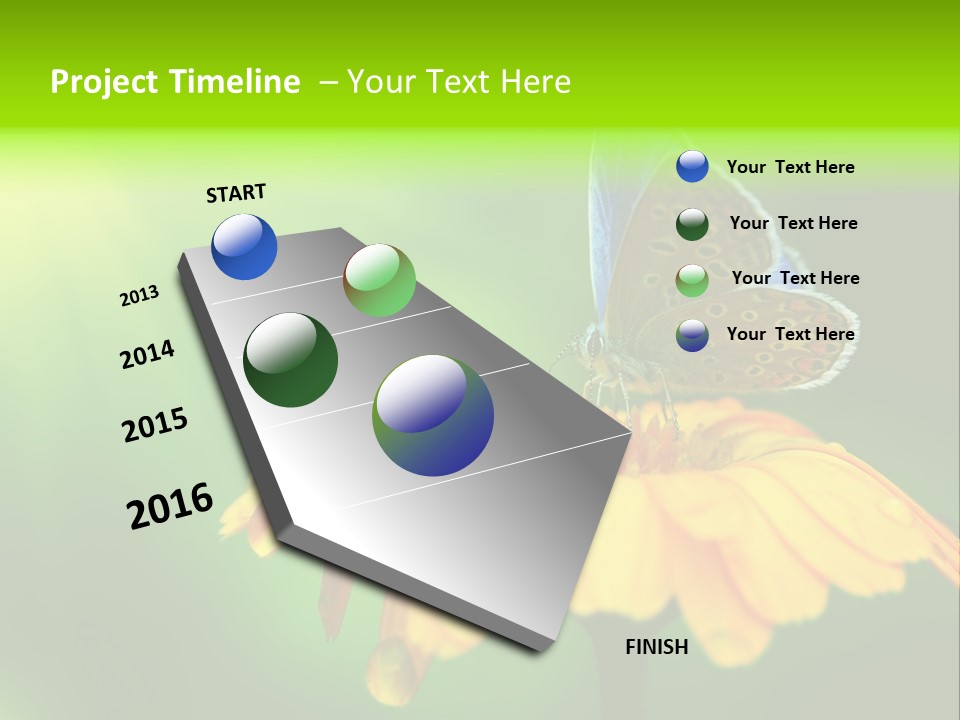 Project Timeline – Your Text Here

START

2013

2014

2015

2016

FINISH

Your Text Here

Your Text Here

Your Text Here

Your Text Here